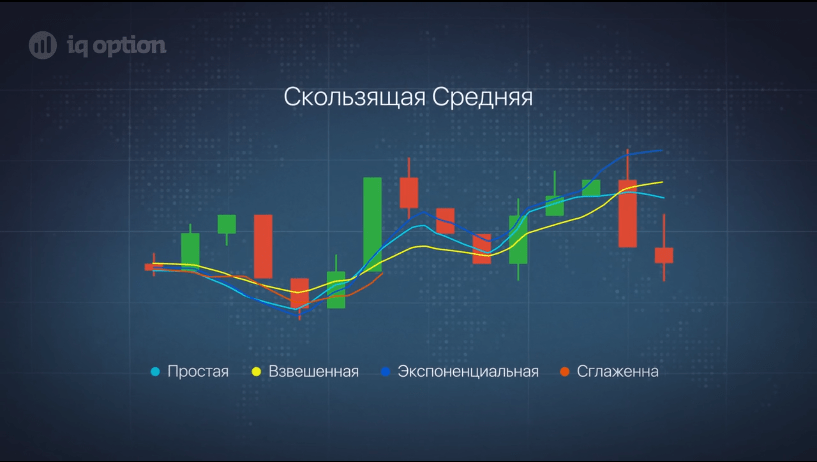 iq option

Скользящая Средняя

Простая Взвешенная Экспоненциальная Сглаженна